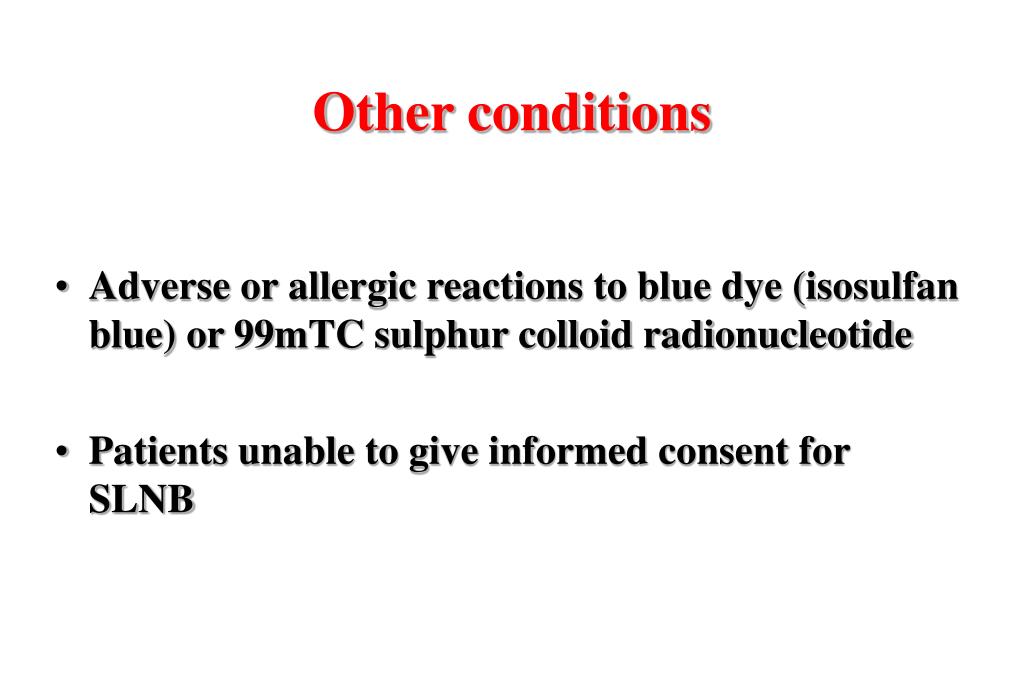 Other conditions

• Adverse or allergic reactions to blue dye (isosulfan blue) or 99mTC sulphur colloid radionucleotide

• Patients unable to give informed consent for SLNB